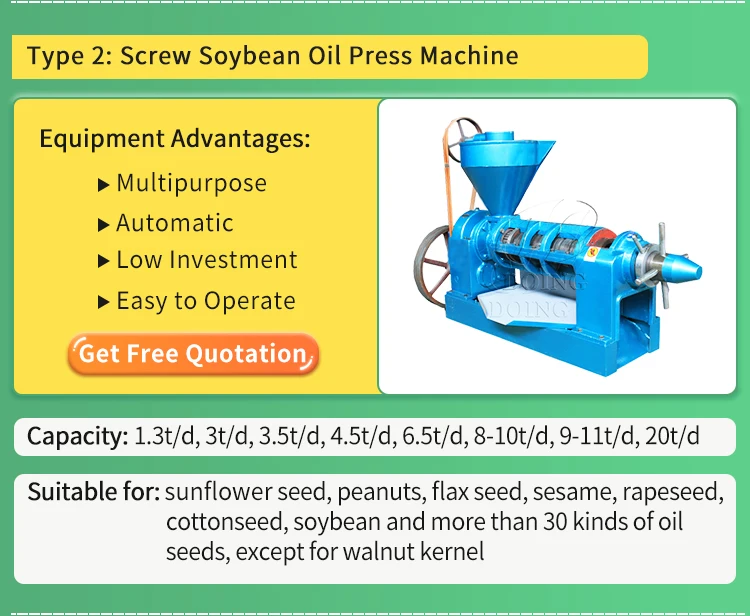 Type 2: Screw Soybean Oil Press Machine

Equipment Advantages:

▸ Multipurpose

▸ Automatic

▸ Low Investment

▸ Easy to Operate

Get Free Quotation

DOING

DOING

Capacity: 1.3t/d, 3t/d, 3.5t/d, 4.5t/d, 6.5t/d, 8-10t/d, 9-11t/d, 20t/d

Suitable for: sunflower seed, peanuts, flax seed, sesame, rapeseed, cottonseed, soybean and more than 30 kinds of oil seeds, except for walnut kernel